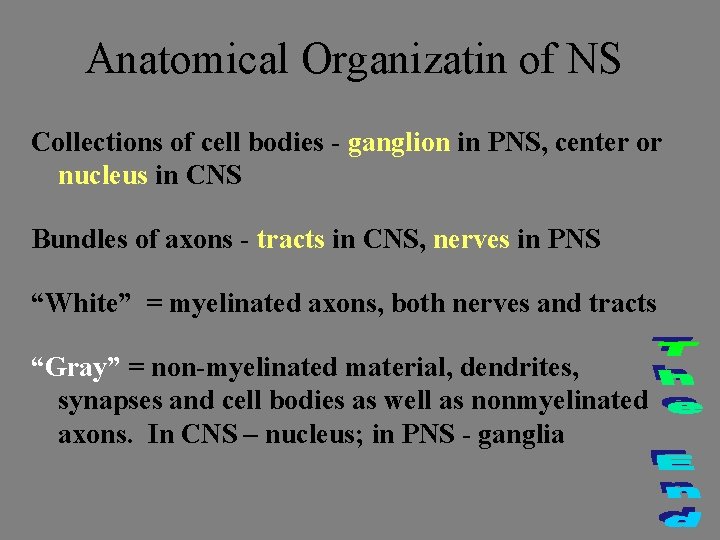 Anatomical Organizatin of NS

Collections of cell bodies - ganglion in PNS, center or nucleus in CNS

Bundles of axons - tracts in CNS, nerves in PNS

“White” = myelinated axons, both nerves and tracts

“Gray” = non-myelinated material, dendrites, synapses and cell bodies as well as nonmyelinated axons. In CNS – nucleus; in PNS - ganglia

The End